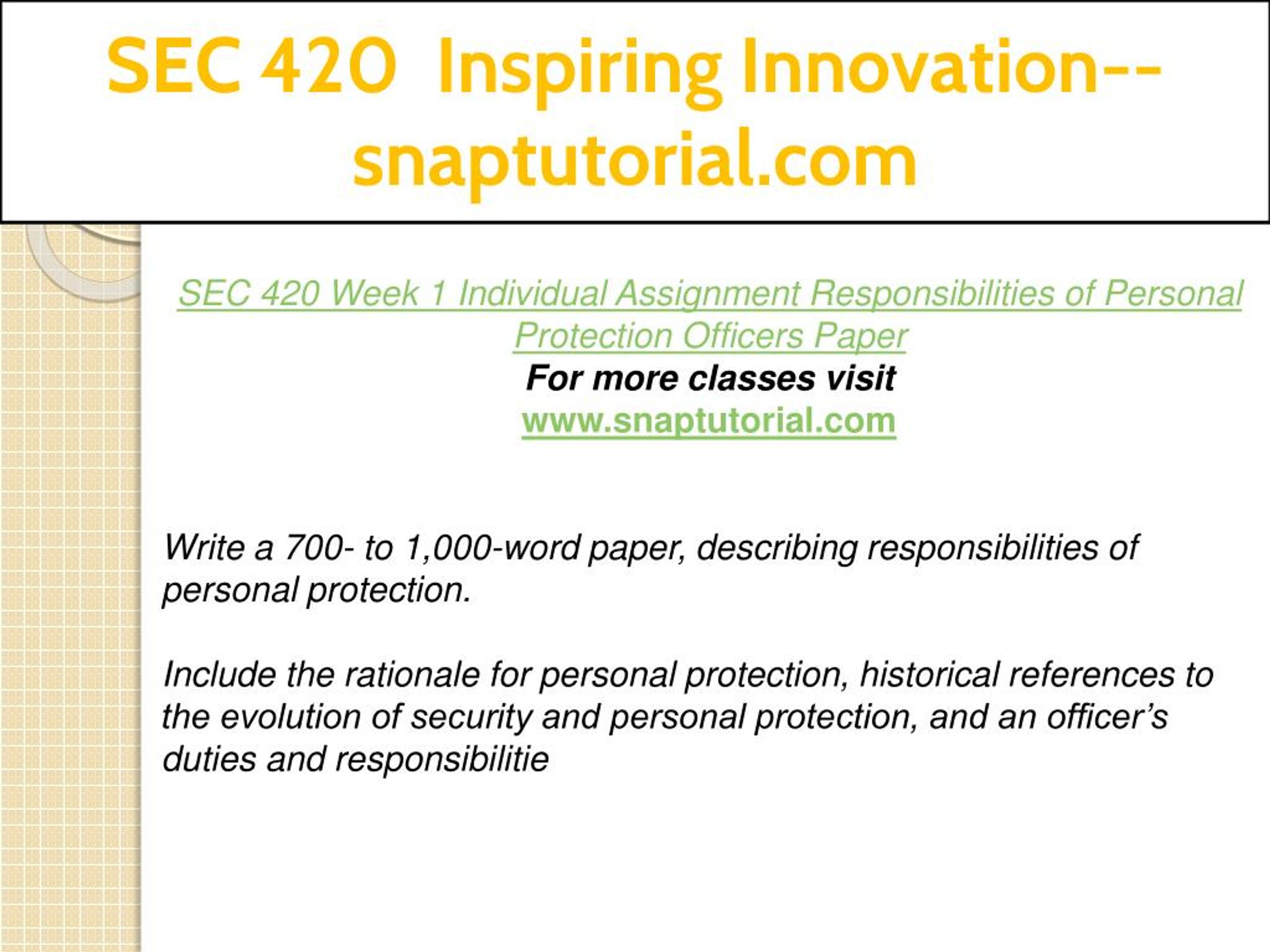 SEC 420 Inspiring Innovation--snaptutorial.com

SEC 420 Week 1 Individual Assignment Responsibilities of Personal Protection Officers Paper
For more classes visit
www.snaptutorial.com

Write a 700- to 1,000-word paper, describing responsibilities of personal protection.

Include the rationale for personal protection, historical references to the evolution of security and personal protection, and an officer's duties and responsibilitie